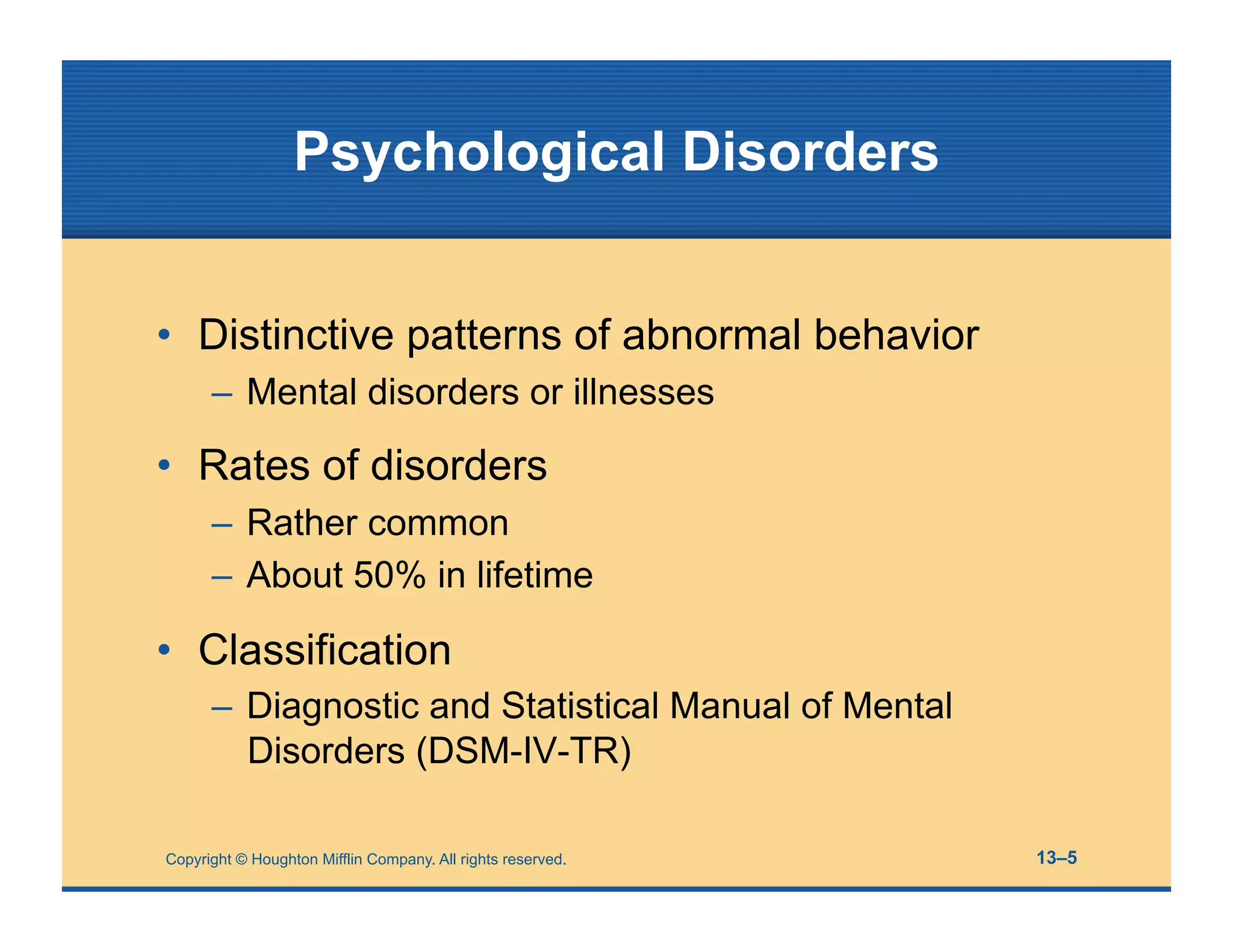 Psychological Disorders

• Distinctive patterns of abnormal behavior
– Mental disorders or illnesses

• Rates of disorders
– Rather common
– About 50% in lifetime

• Classification
– Diagnostic and Statistical Manual of Mental Disorders (DSM-IV-TR)

Copyright © Houghton Mifflin Company. All rights reserved.

13–5